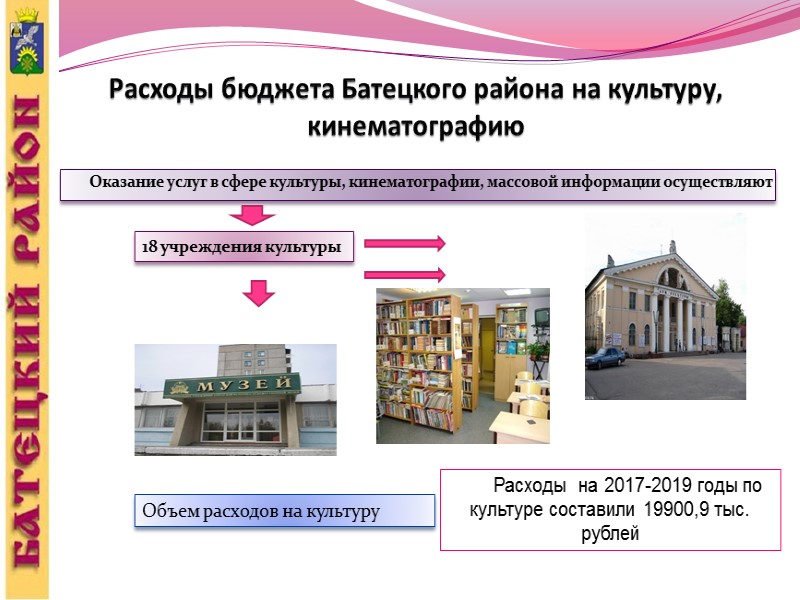 БАТЕЦКИЙ РАЙОН

Расходы бюджета Батецкого района на культуру, кинематографию

Оказание услуг в сфере культуры, кинематографии, массовой информации осуществляют

18 учреждения культуры

МУЗЕЙ

Объем расходов на культуру

Расходы на 2017-2019 годы по культуре составили 19900,9 тыс. рублей